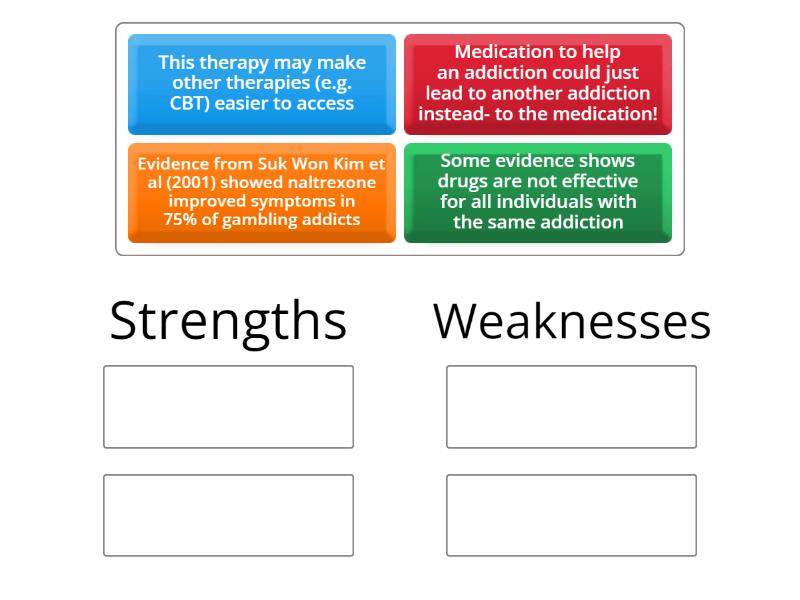 This therapy may make other therapies (e.g. CBT) easier to access

Medication to help an addiction could just lead to another addiction instead- to the medication!

Evidence from Suk Won Kim et al (2001) showed naltrexone improved symptoms in 75% of gambling addicts

Some evidence shows drugs are not effective for all individuals with the same addiction

Strengths

Weaknesses